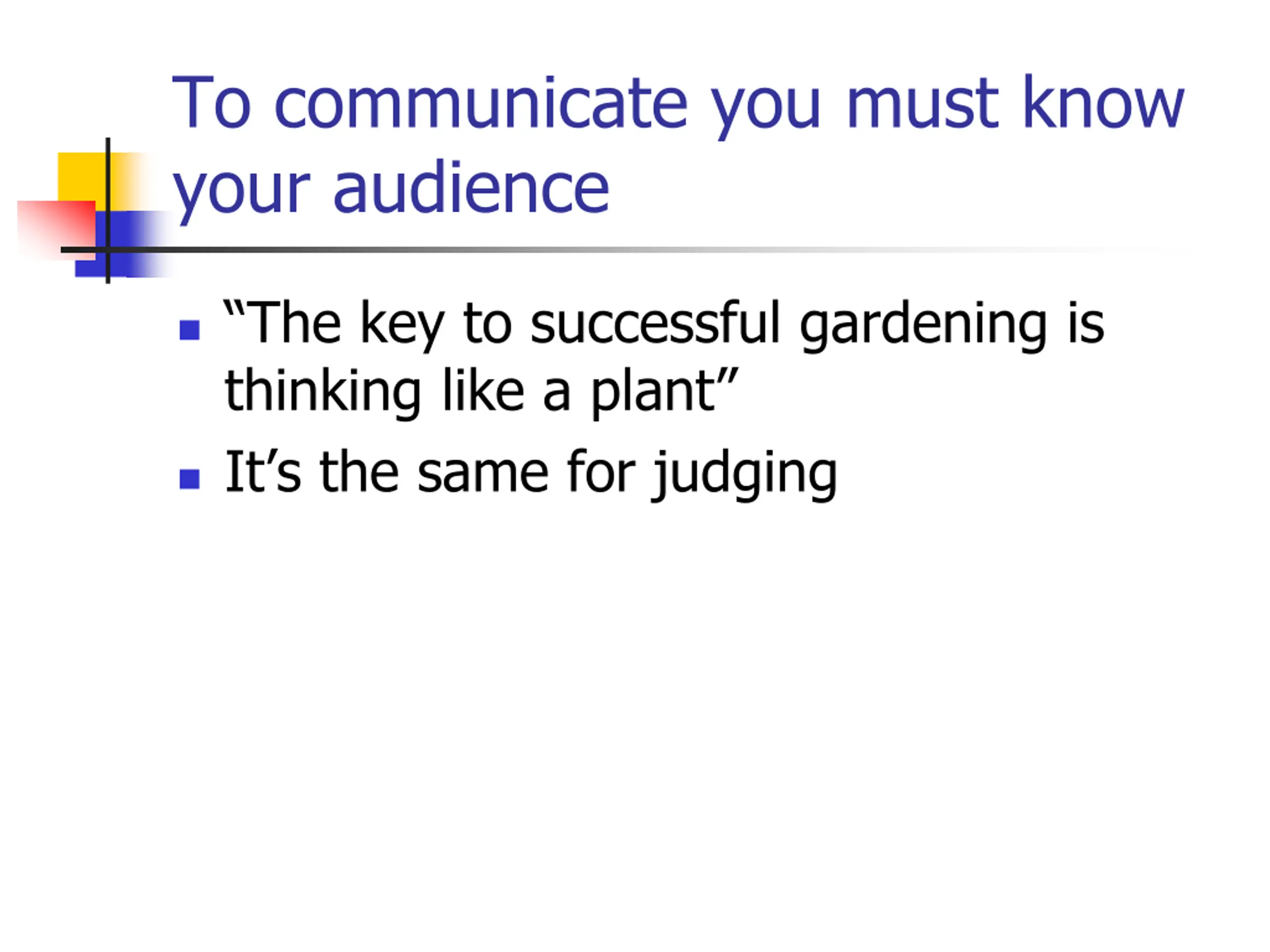 To communicate you must know your audience

- “The key to successful gardening is thinking like a plant”
- It’s the same for judging